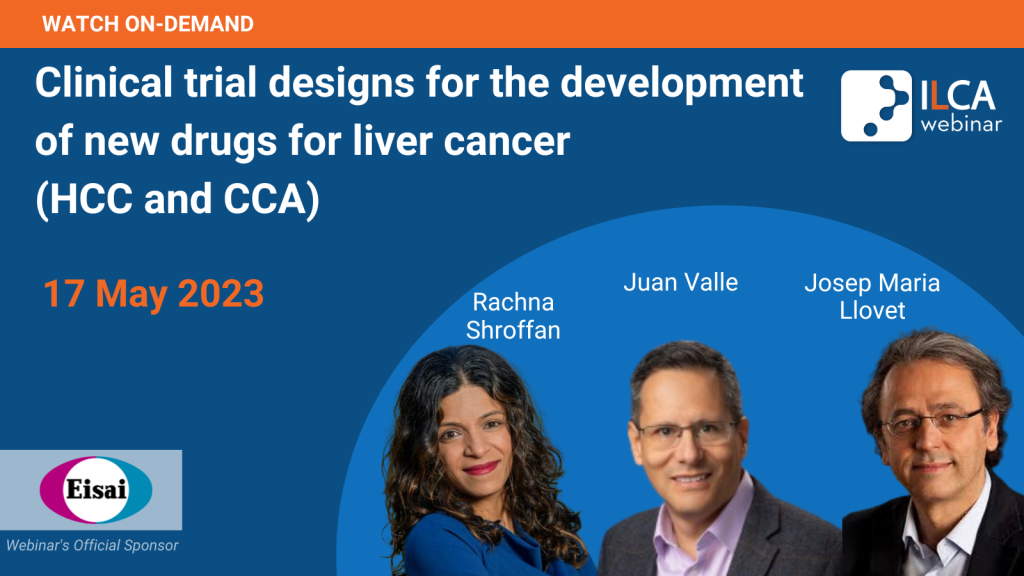 WATCH ON-DEMAND

Clinical trial designs for the development of new drugs for liver cancer (HCC and CCA)

ILCA webinar

17 May 2023

Rachna Shroffan

Juan Valle

Josep Maria Llovet

Eisai

Webinar's Official Sponsor